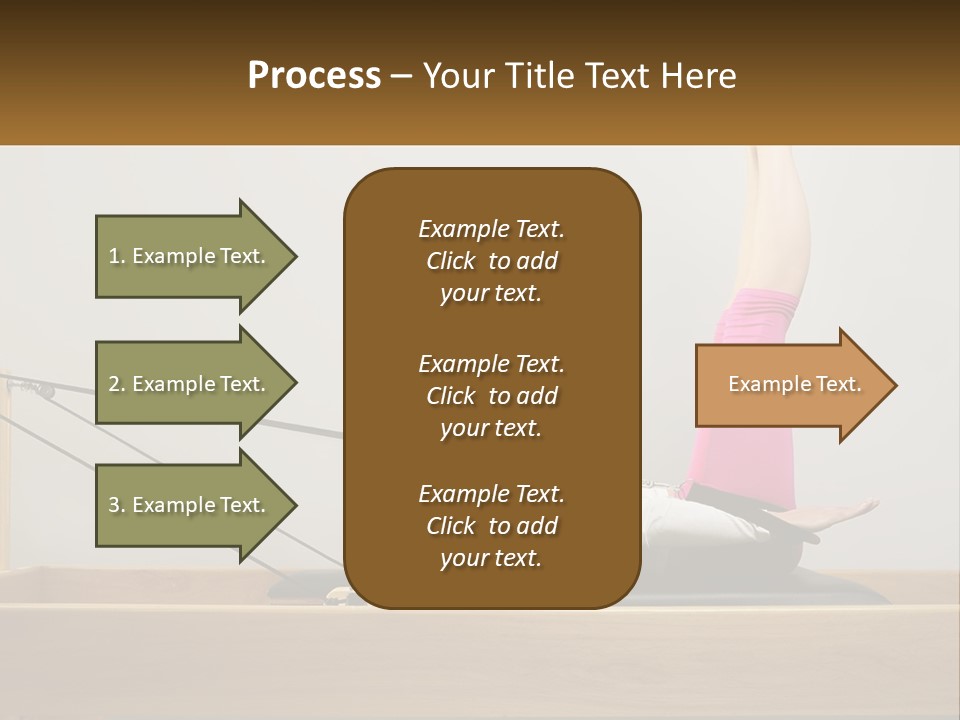 Process – Your Title Text Here

1. Example Text.

2. Example Text.

3. Example Text.

Example Text.
Click to add your text.

Example Text.
Click to add your text.

Example Text.
Click to add your text.

Example Text.